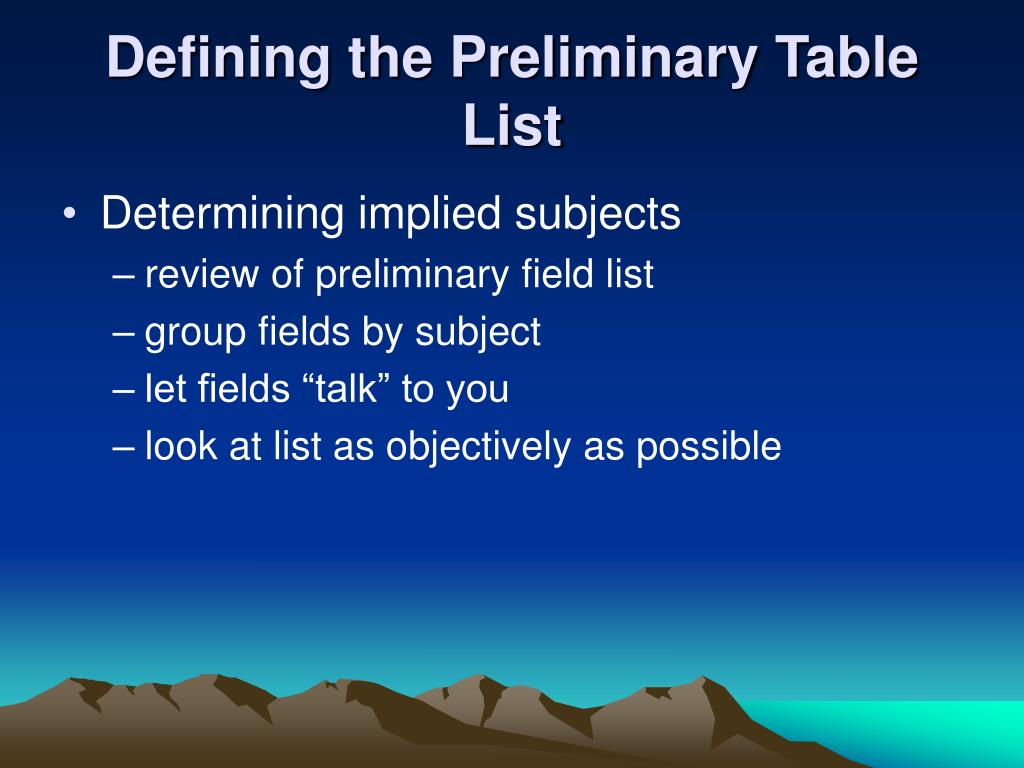 Defining the Preliminary Table List

• Determining implied subjects
– review of preliminary field list
– group fields by subject
– let fields “talk” to you
– look at list as objectively as possible